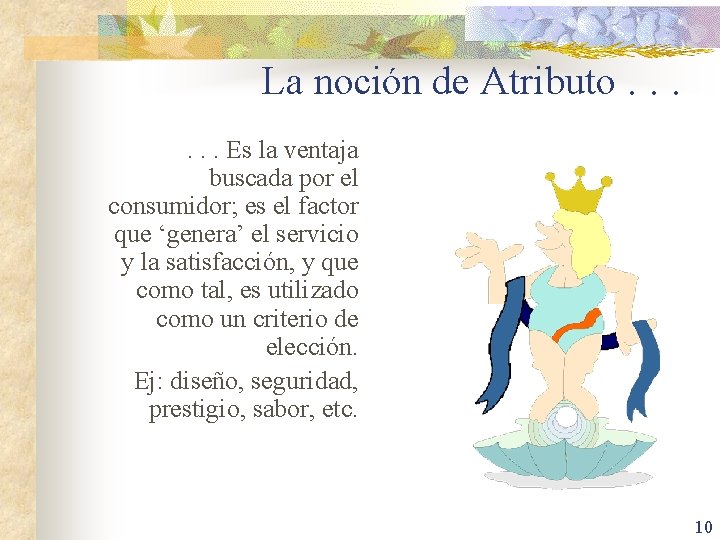 La noción de Atributo . . .

. . . Es la ventaja buscada por el consumidor; es el factor que ‘genera’ el servicio y la satisfacción, y que como tal, es utilizado como un criterio de elección.

Ej: diseño, seguridad, prestigio, sabor, etc.

10